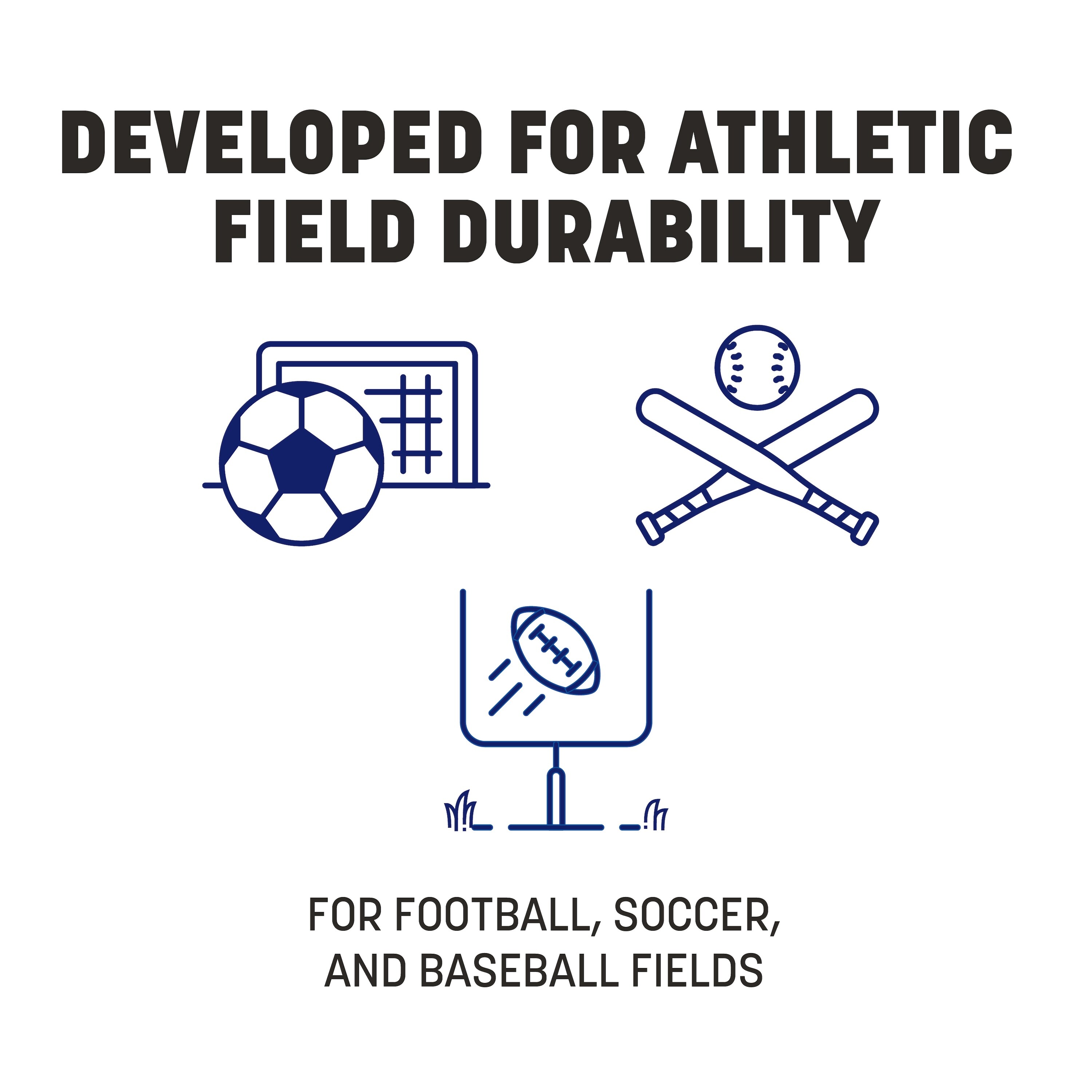 DEVELOPED FOR ATHLETIC FIELD DURABILITY

FOR FOOTBALL, SOCCER, AND BASEBALL FIELDS